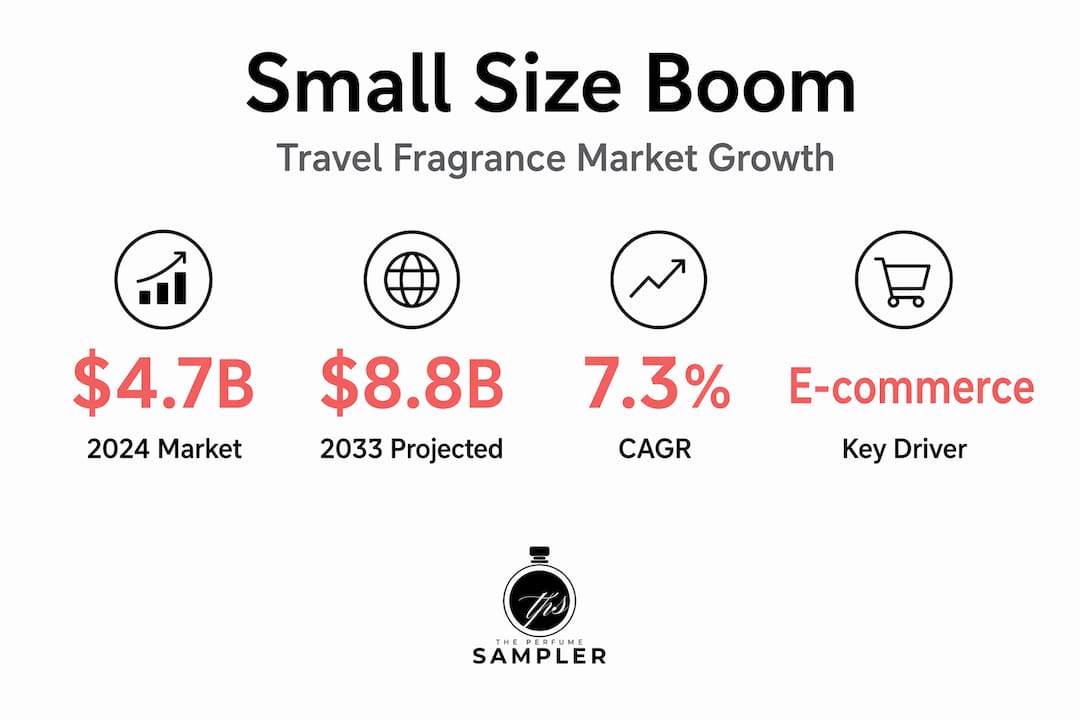 Small Size Boom

Travel Fragrance Market Growth

\$4.7B
2024 Market

\$8.8B
2033 Projected

7.3%
CAGR

E-commerce
Key Driver

tps
THE PERFUME
SAMPLER